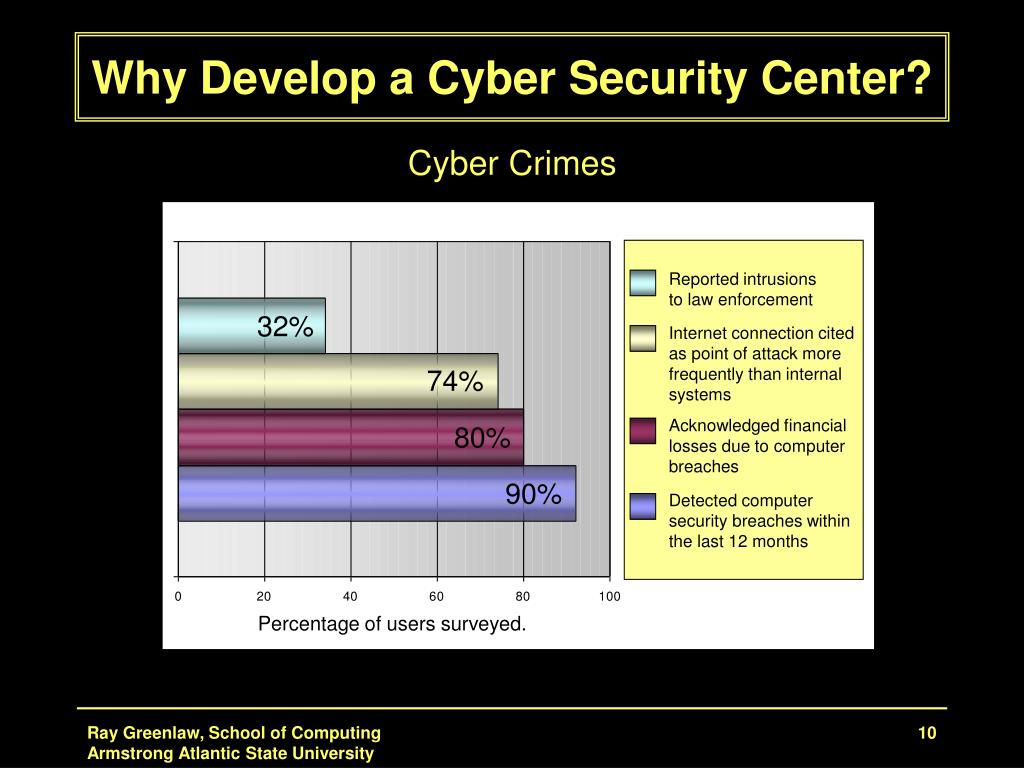 Why Develop a Cyber Security Center?

Cyber Crimes

32%

74%

80%

90%

0 20 40 60 80 100

Percentage of users surveyed.

Reported intrusions to law enforcement

Internet connection cited as point of attack more frequently than internal systems

Acknowledged financial losses due to computer breaches

Detected computer security breaches within the last 12 months

Ray Greenlaw, School of Computing
Armstrong Atlantic State University

10